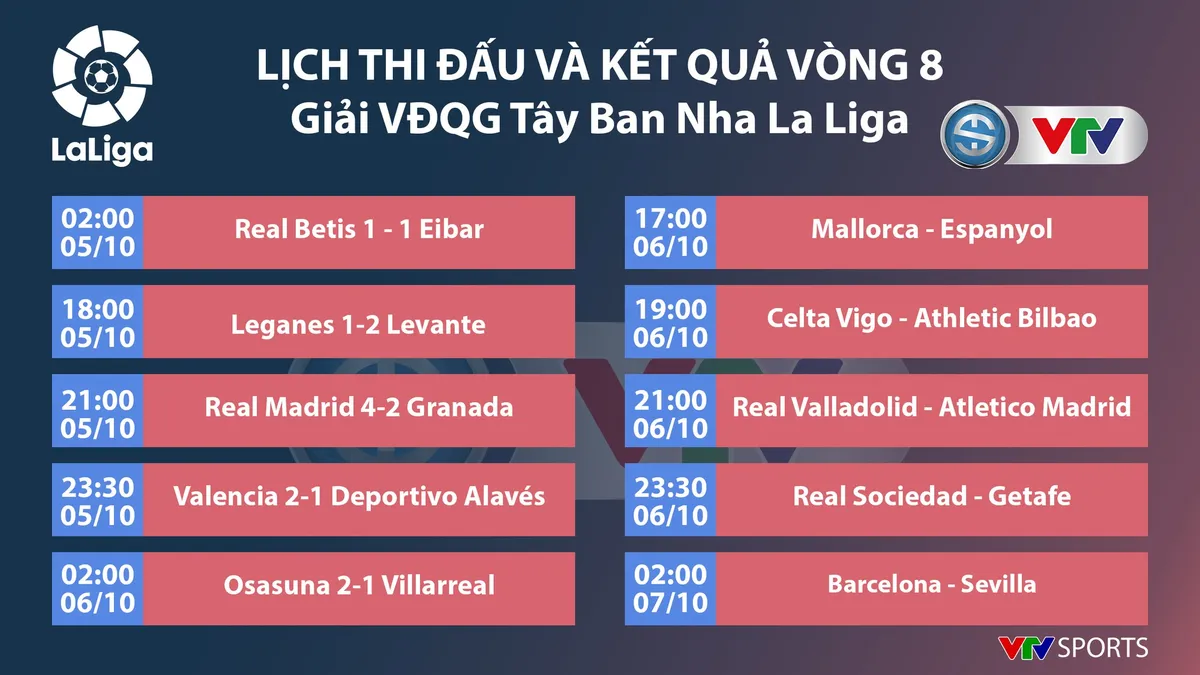 LaLiga

LỊCH THI ĐẤU VÀ KẾT QUẢ VÒNG 8
Giải VĐQG Tây Ban Nha La Liga

VTV

02:00 05/10 Real Betis 1 - 1 Eibar

18:00 05/10 Leganes 1-2 Levante

21:00 05/10 Real Madrid 4-2 Granada

23:30 05/10 Valencia 2-1 Deportivo Alavés

02:00 06/10 Osasuna 2-1 Villarreal

17:00 06/10 Mallorca - Espanyol

19:00 06/10 Celta Vigo - Athletic Bilbao

21:00 06/10 Real Valladolid - Atletico Madrid

23:30 06/10 Real Sociedad - Getafe

02:00 07/10 Barcelona - Sevilla

VTV SPORTS